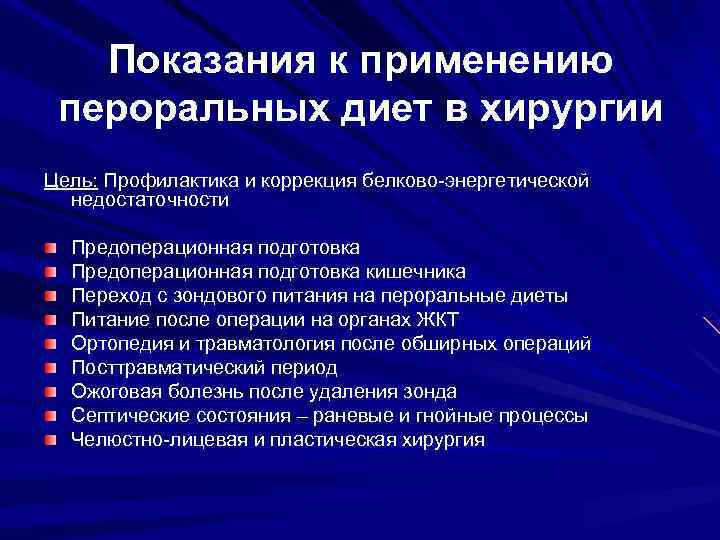 Показания к применению пероральных диет в хирургии

Цель: Профилактика и коррекция белково-энергетической недостаточности

Предоперационная подготовка
Предоперационная подготовка кишечника
Переход с зондового питания на пероральные диеты
Питание после операции на органах ЖКТ
Ортопедия и травматология после обширных операций
Посттравматический период
Ожоговая болезнь после удаления зонда
Септические состояния – раневые и гнойные процессы
Челюстно-лицевая и пластическая хирургия